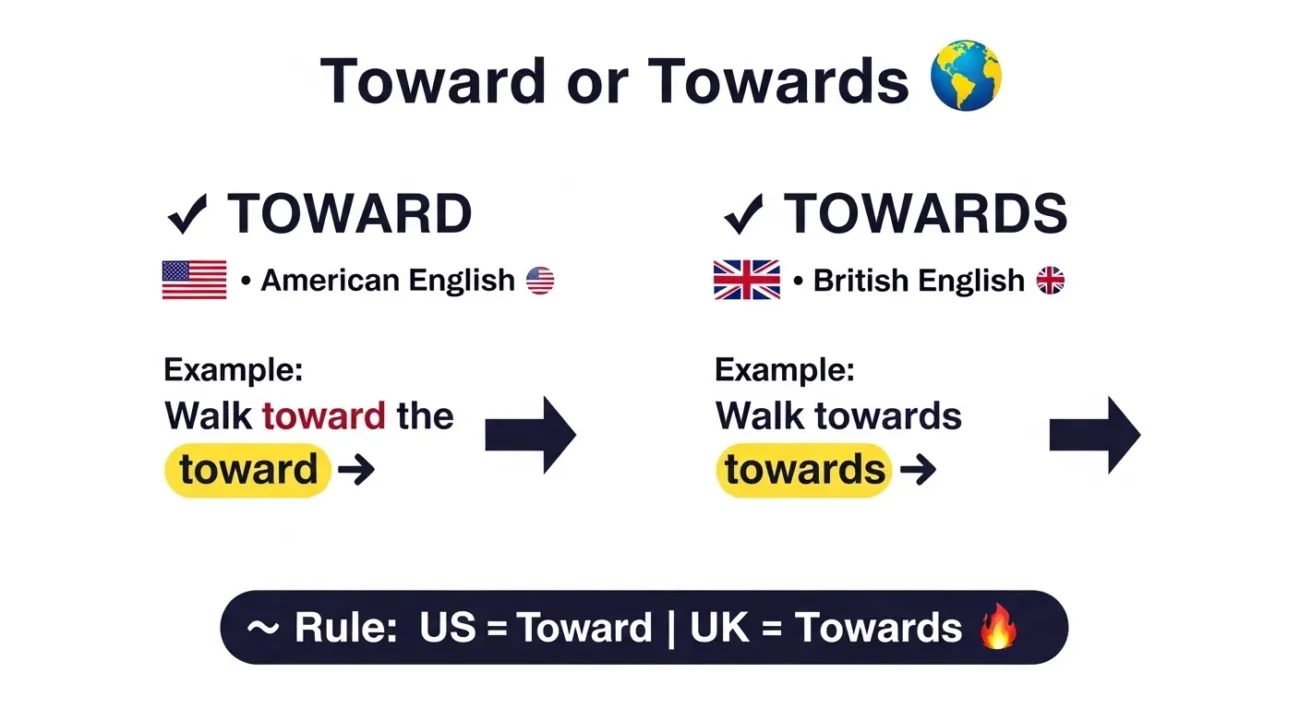 Toward or Towards 🌎

✓ TOWARD

• American English

Example:
Walk toward the
toward →

✓ TOWARDS

• British English

Example:
Walk towards
towards →

~ Rule: US = Toward | UK = Towards 🔥